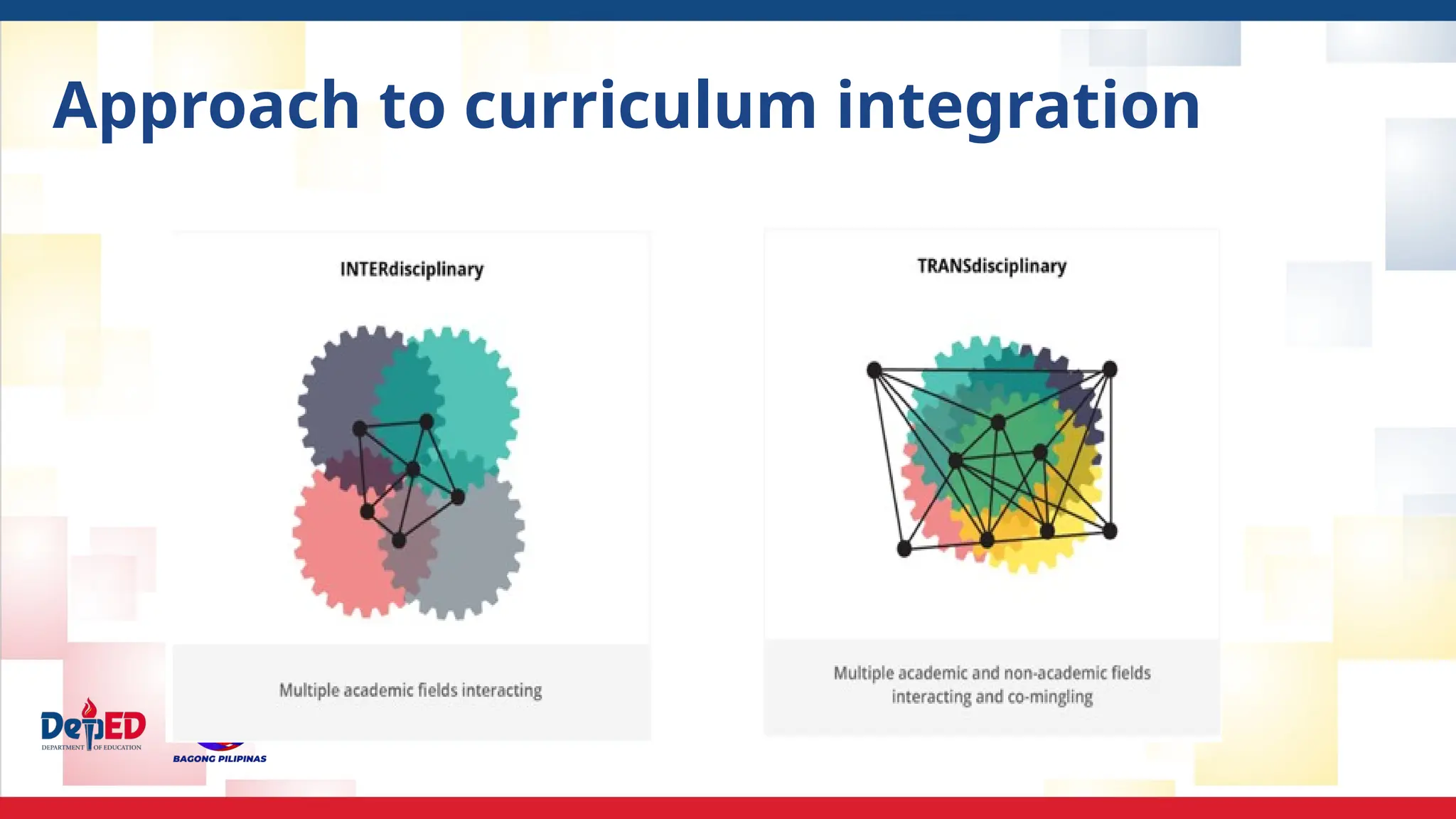 Approach to curriculum integration

INTERdisciplinary

Multiple academic fields interacting

TRANSdisciplinary

Multiple academic and non-academic fields interacting and co-mingling

DepED
DEPARTMENT OF EDUCATION

BAGONG PILIPINAS